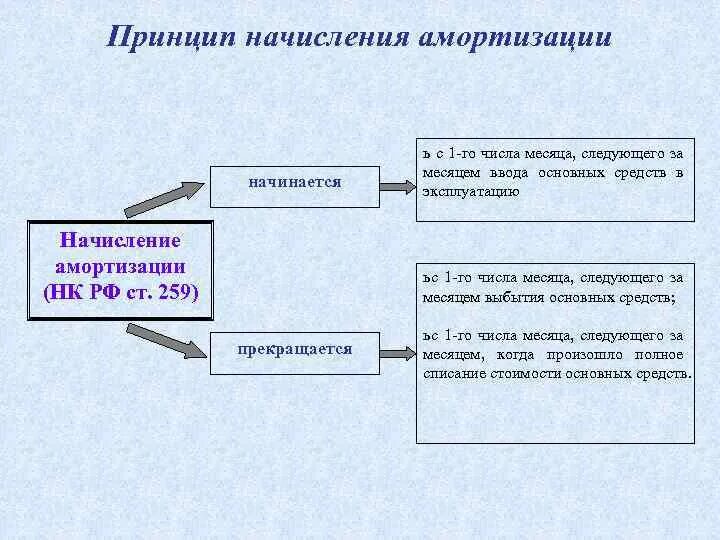 Принцип начисления амортизации

Начисление амортизации (НК РФ ст. 259)

начинается

ъ с 1-го числа месяца, следующего за месяцем ввода основных средств в эксплуатацию

прекращается

ъс 1-го числа месяца, следующего за месяцем выбытия основных средств;

ъс 1-го числа месяца, следующего за месяцем, когда произошло полное списание стоимости основных средств.